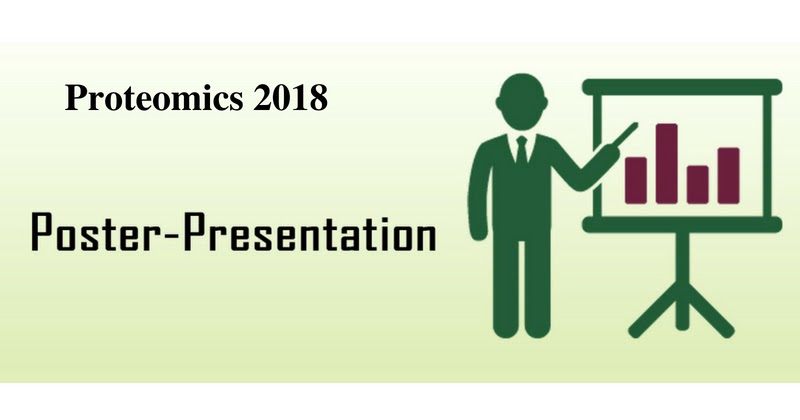 Proteomics 2018

Poster-Presentation